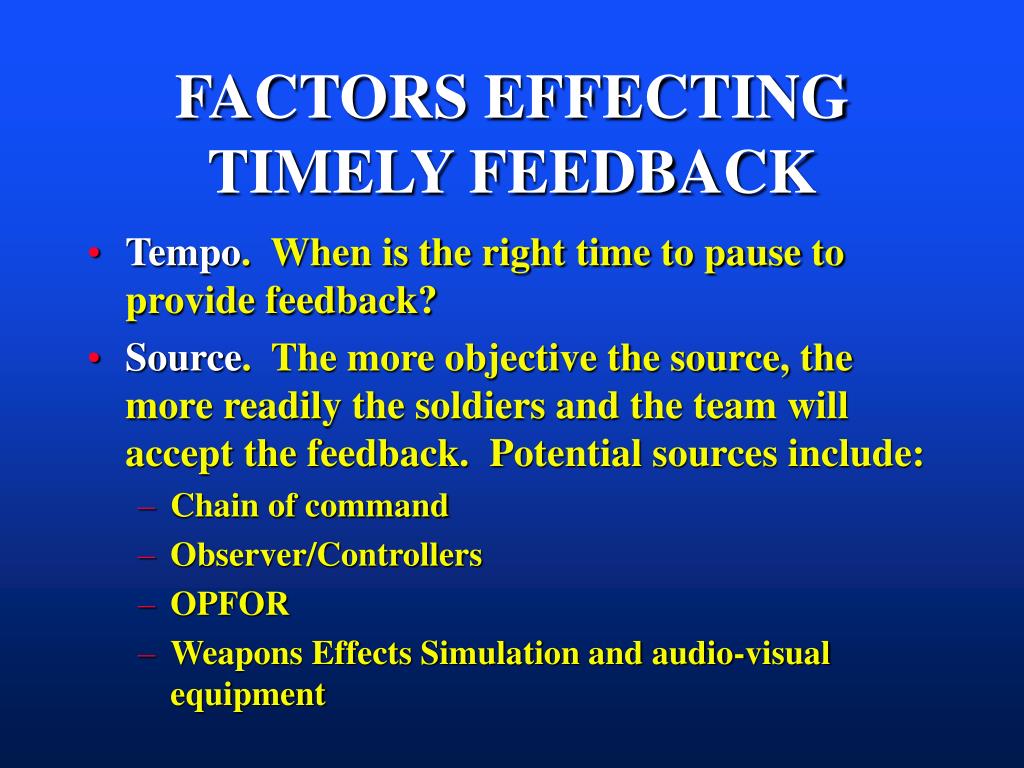 FACTORS EFFECTING TIMELY FEEDBACK

• Tempo. When is the right time to pause to provide feedback?
• Source. The more objective the source, the more readily the soldiers and the team will accept the feedback. Potential sources include:
– Chain of command
– Observer/Controllers
– OPFOR
– Weapons Effects Simulation and audio-visual equipment